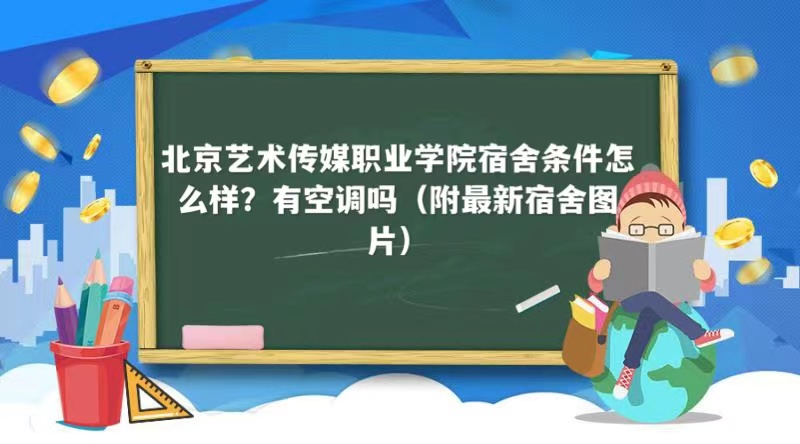 北京艺术传媒职业学院宿舍条件怎么样？有空调吗（附最新宿舍图片）